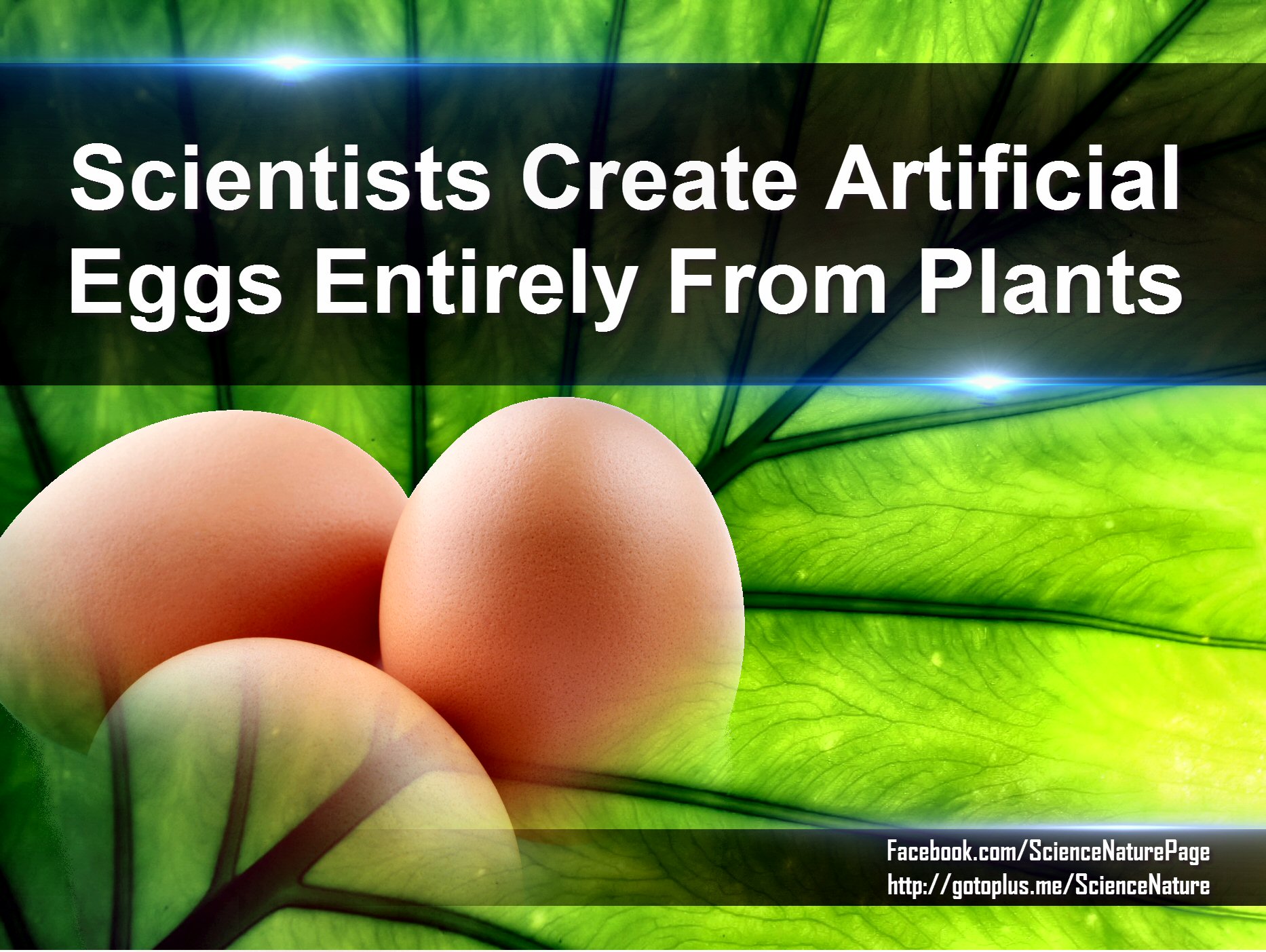 Scientists Create Artificial Eggs Entirely From Plants

Facebook.com/ScienceNaturePage
http://gotoplus.me/ScienceNature